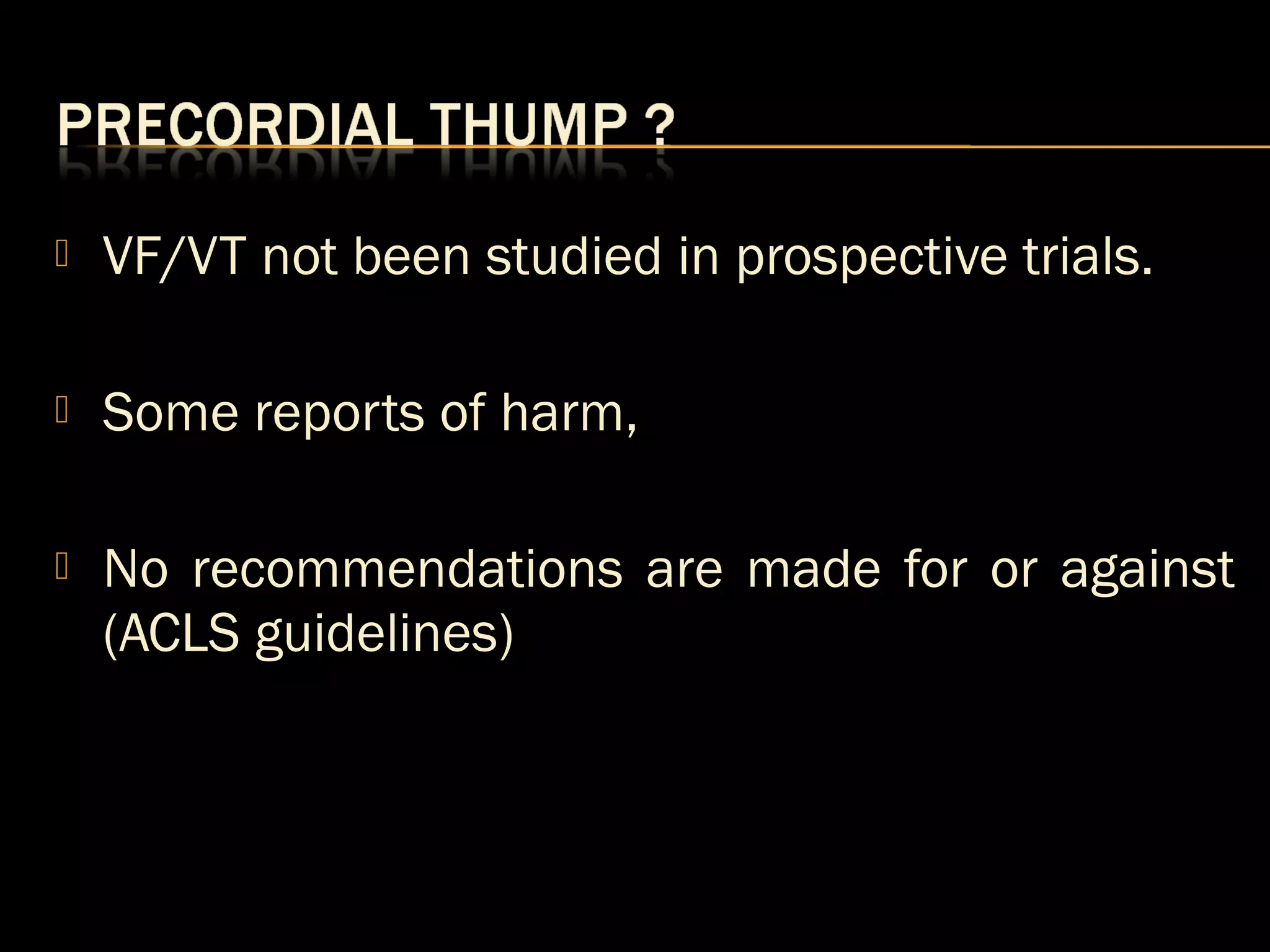 PRECORDIAL THUMP ?

VF/VT not been studied in prospective trials.

Some reports of harm,

No recommendations are made for or against (ACLS guidelines)